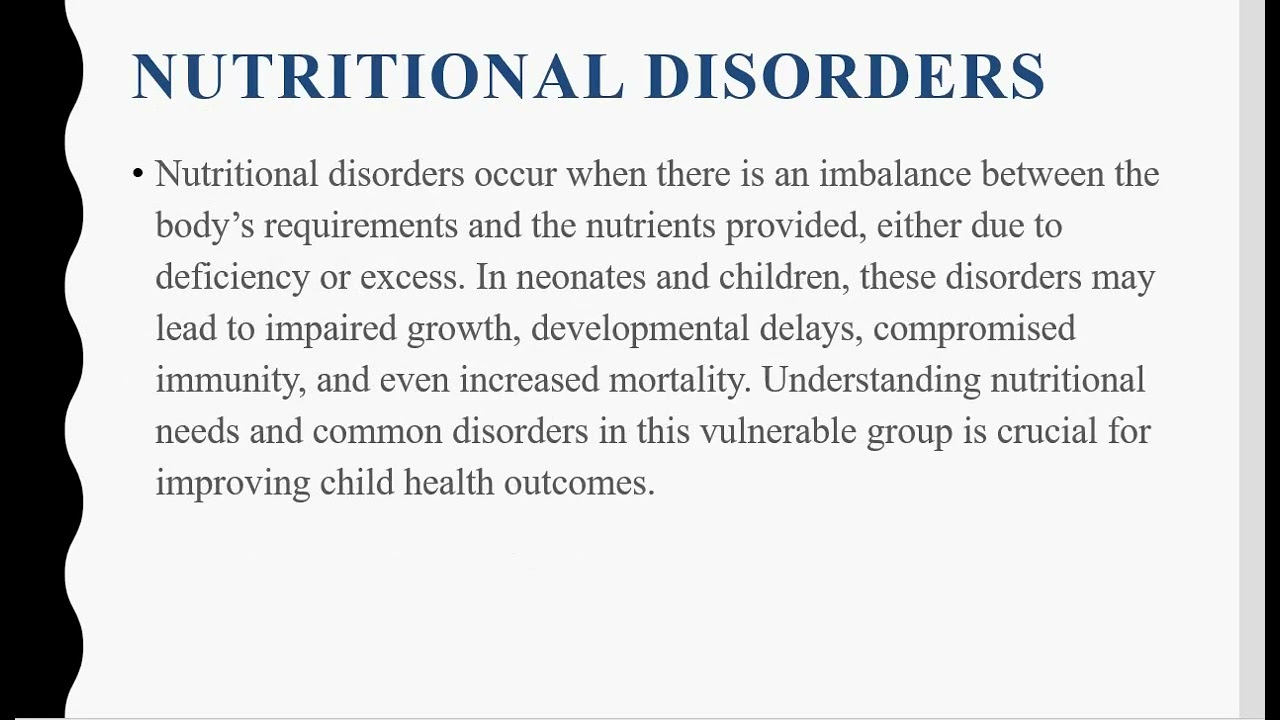 NUTRITIONAL DISORDERS

• Nutritional disorders occur when there is an imbalance between the body’s requirements and the nutrients provided, either due to deficiency or excess. In neonates and children, these disorders may lead to impaired growth, developmental delays, compromised immunity, and even increased mortality. Understanding nutritional needs and common disorders in this vulnerable group is crucial for improving child health outcomes.